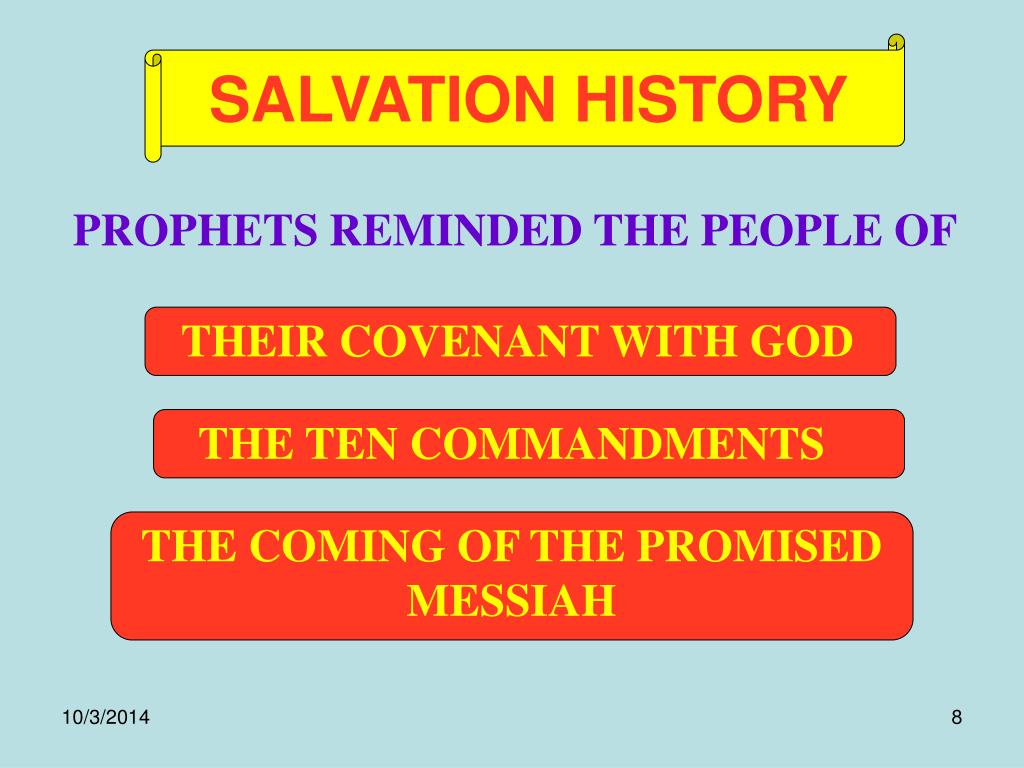 SALVATION HISTORY

PROPHETS REMINDED THE PEOPLE OF

THEIR COVENANT WITH GOD

THE TEN COMMANDMENTS

THE COMING OF THE PROMISED MESSIAH

10/3/2014

8